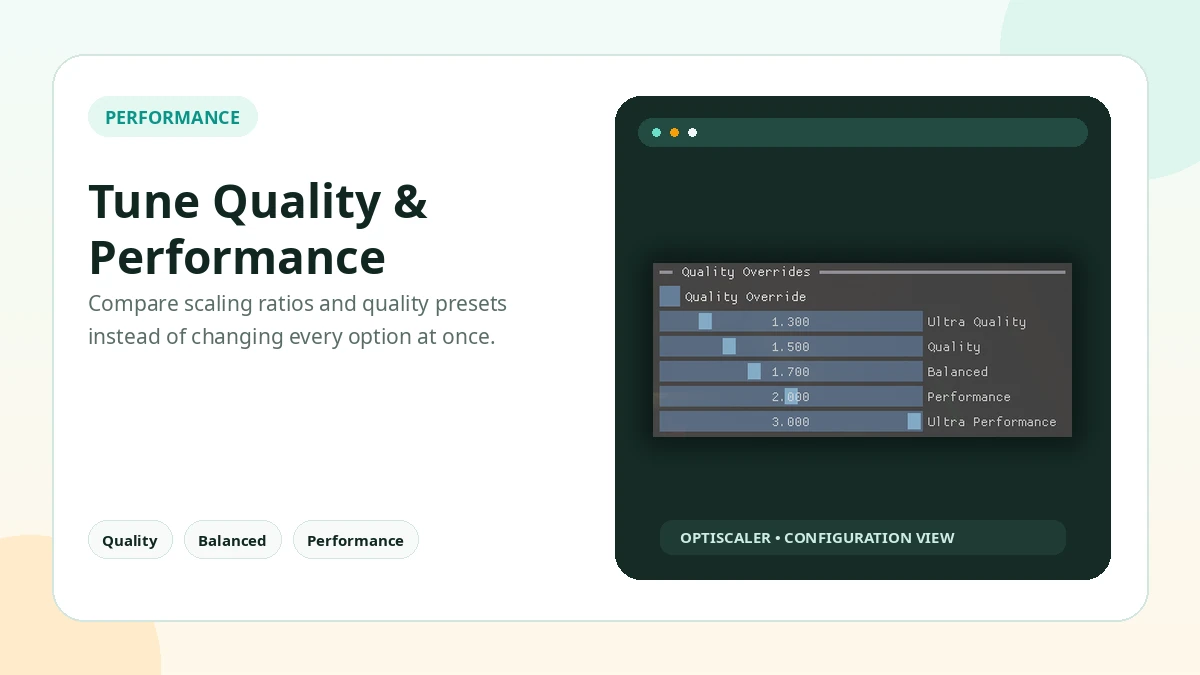 PERFORMANCE

Tune Quality & Performance

Compare scaling ratios and quality presets instead of changing every option at once.

Quality

Balanced

Performance

Quality Overrides

Quality Override

1.300 Ultra Quality

1.500 Quality

1.700 Balanced

2.000 Performance

3.000 Ultra Performance

OPTISCALER • CONFIGURATION VIEW